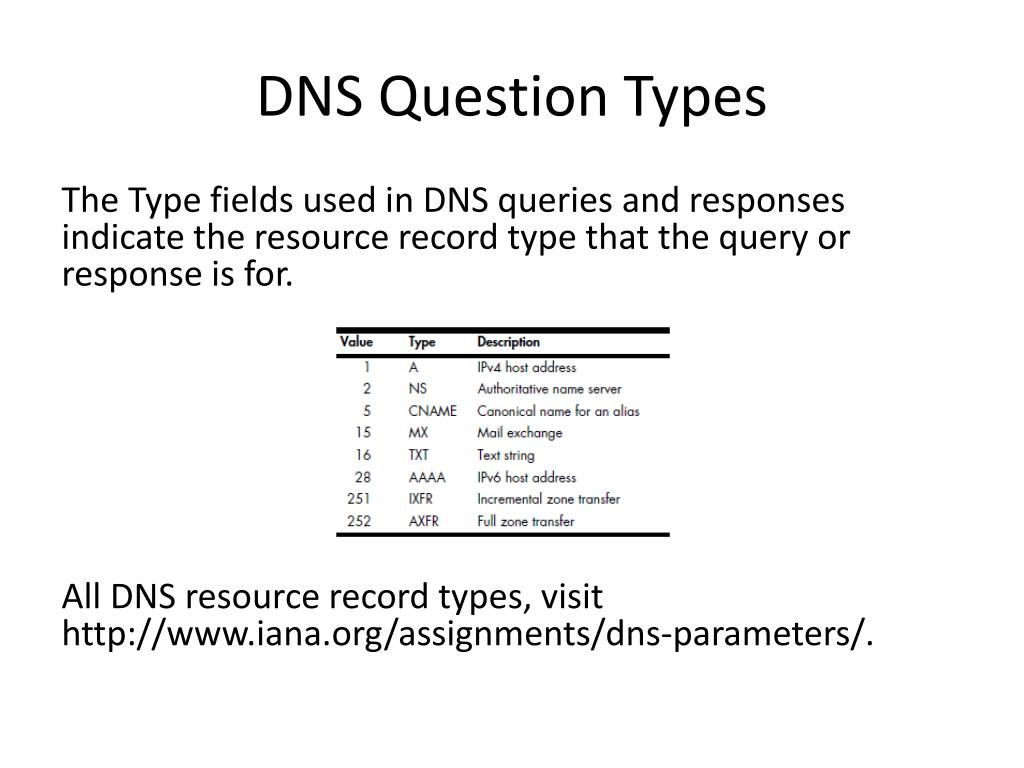 DNS Question Types

The Type fields used in DNS queries and responses indicate the resource record type that the query or response is for.

| Value | Type | Description |
|---|---|---|
| 1 | A | IPv4 host address |
| 2 | NS | Authoritative name server |
| 5 | CNAME | Canonical name for an alias |
| 15 | MX | Mail exchange |
| 16 | TXT | Text string |
| 28 | AAAA | IPv6 host address |
| 251 | IXFR | Incremental zone transfer |
| 252 | AXFR | Full zone transfer |

All DNS resource record types, visit http://www.iana.org/assignments/dns-parameters/.